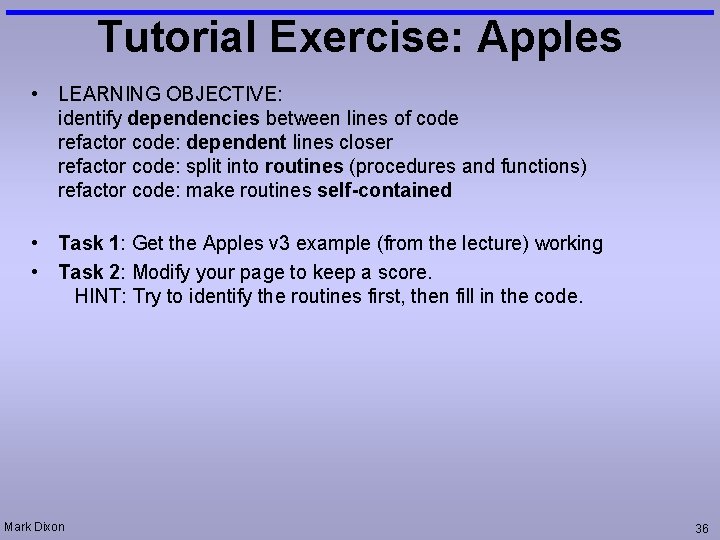 Tutorial Exercise: Apples

• LEARNING OBJECTIVE:
identify dependencies between lines of code
refactor code: dependent lines closer
refactor code: split into routines (procedures and functions)
refactor code: make routines self-contained

• Task 1: Get the Apples v3 example (from the lecture) working

• Task 2: Modify your page to keep a score.
HINT: Try to identify the routines first, then fill in the code.

Mark Dixon

36